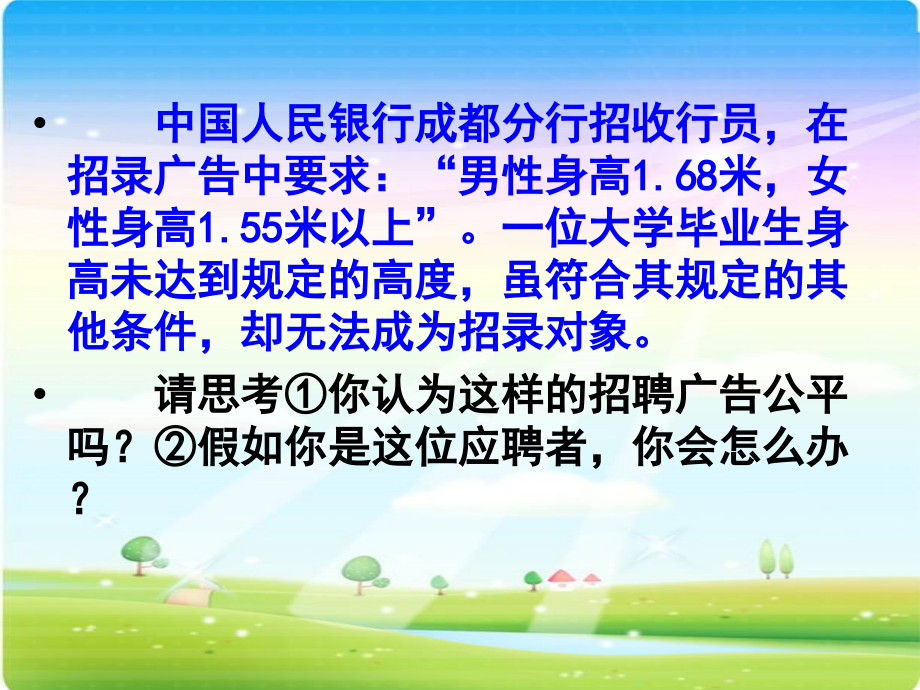 • 中国人民银行成都分行招收行员，在招录广告中要求：“男性身高1.68米，女性身高1.55米以上”。一位大学毕业生身高未达到规定的高度，虽符合其规定的其他条件，却无法成为招录对象。

• 请思考①你认为这样的招聘广告公平吗？②假如你是这位应聘者，你会怎么办？